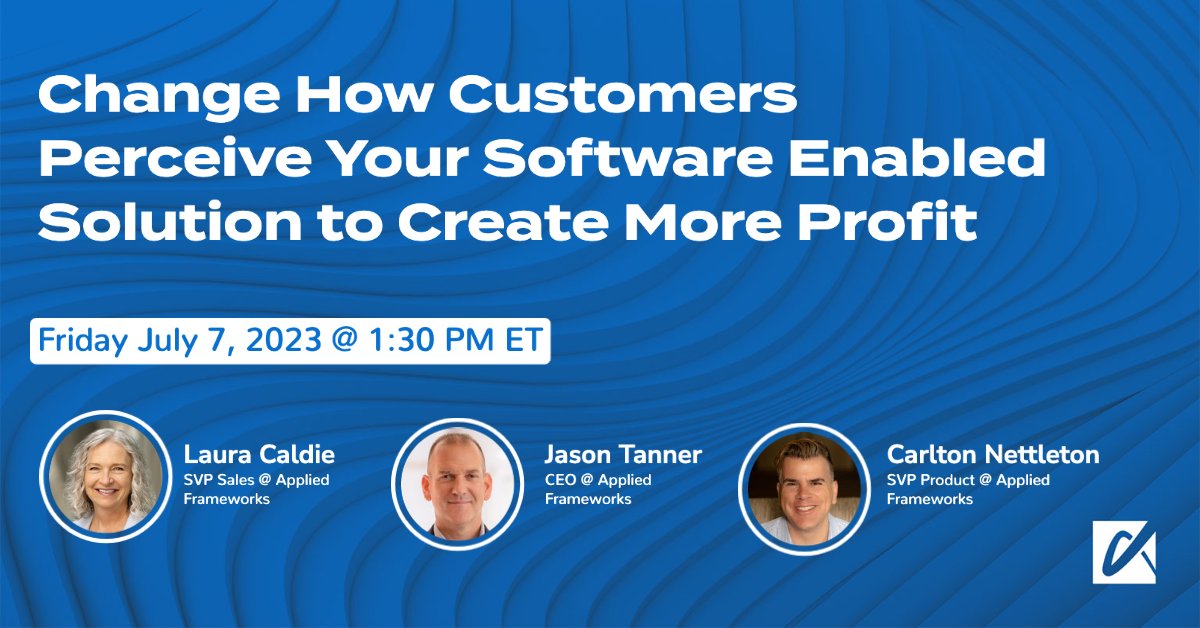 Change How Customers Perceive Your Software Enabled Solution to Create More Profit

Friday July 7, 2023 @ 1:30 PM ET

Laura Caldie
SVP Sales @ Applied Frameworks

Jason Tanner
CEO @ Applied Frameworks

Carlton Nettleton
SVP Product @ Applied Frameworks